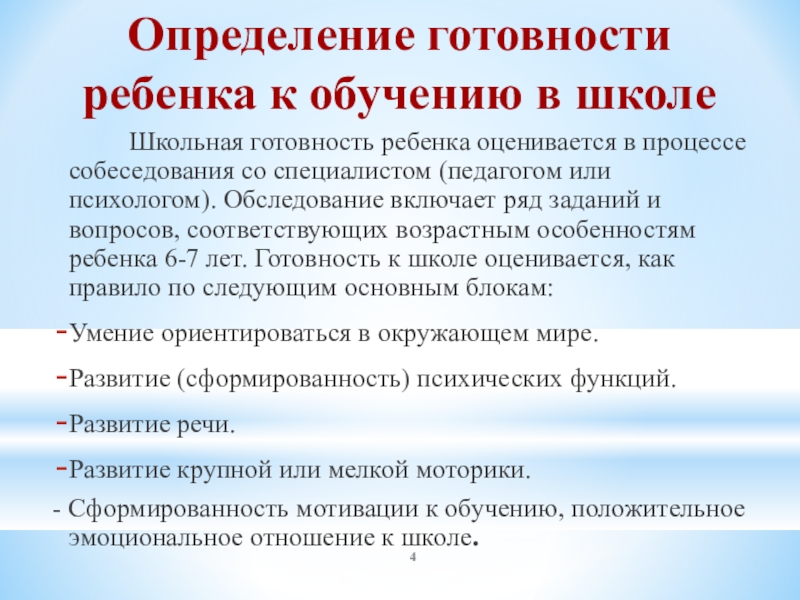 Определение готовности ребенка к обучению в школе

Школьная готовность ребенка оценивается в процессе собеседования со специалистом (педагогом или психологом). Обследование включает ряд заданий и вопросов, соответствующих возрастным особенностям ребенка 6-7 лет. Готовность к школе оценивается, как правило по следующим основным блокам:

-Умение ориентироваться в окружающем мире.

-Развитие (сформированность) психических функций.

-Развитие речи.

-Развитие крупной или мелкой моторики.

- Сформированность мотивации к обучению, положительное эмоциональное отношение к школе.

4